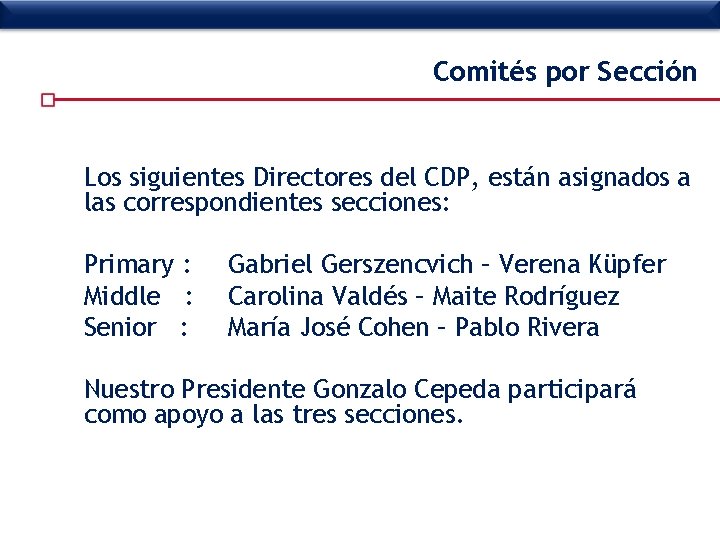 Comités por Sección

Los siguientes Directores del CDP, están asignados a las correspondientes secciones:

Primary : Gabriel Gerszencvich – Verena Küpfer
Middle : Carolina Valdés – Maite Rodríguez
Senior : María José Cohen – Pablo Rivera

Nuestro Presidente Gonzalo Cepeda participará como apoyo a las tres secciones.